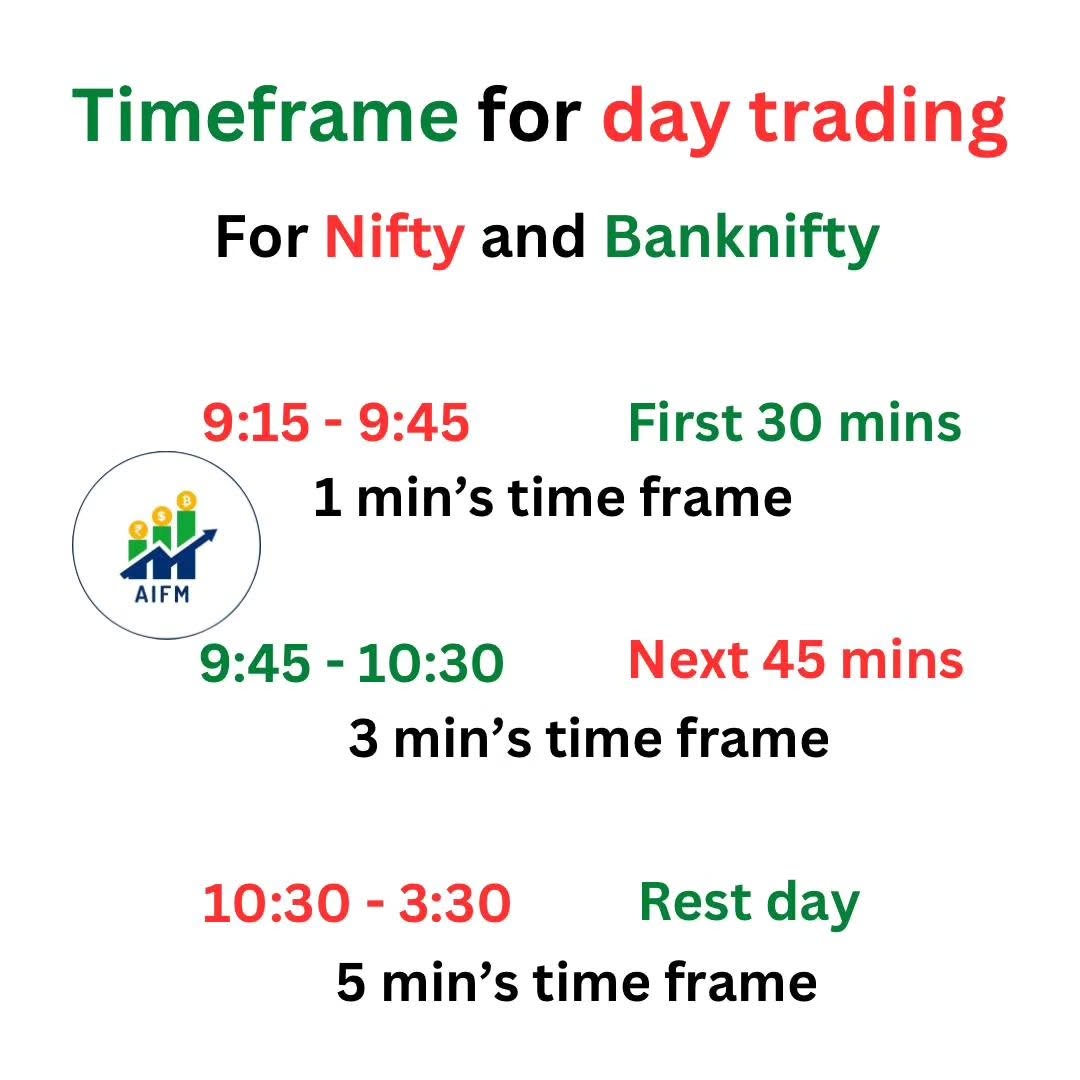 Timeframe for day trading

For Nifty and Banknifty

9:15 - 9:45 First 30 mins

1 min's time frame

AIFM

9:45 - 10:30 Next 45 mins

3 min's time frame

10:30 - 3:30 Rest day

5 min's time frame